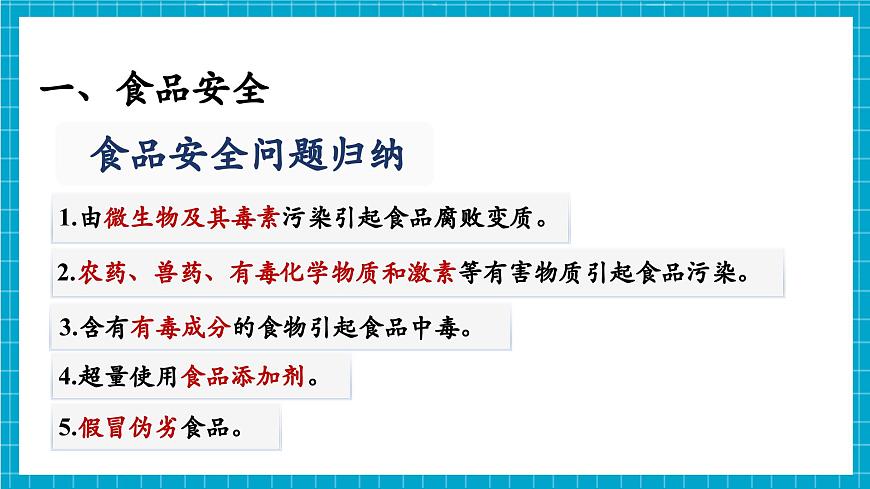 一、食品安全

食品安全问题归纳

1.由微生物及其毒素污染引起食品腐败变质。

2.农药、兽药、有毒化学物质和激素等有害物质引起食品污染。

3.含有有毒成分的食物引起食品中毒。

4.超量使用食品添加剂。

5.假冒伪劣食品。